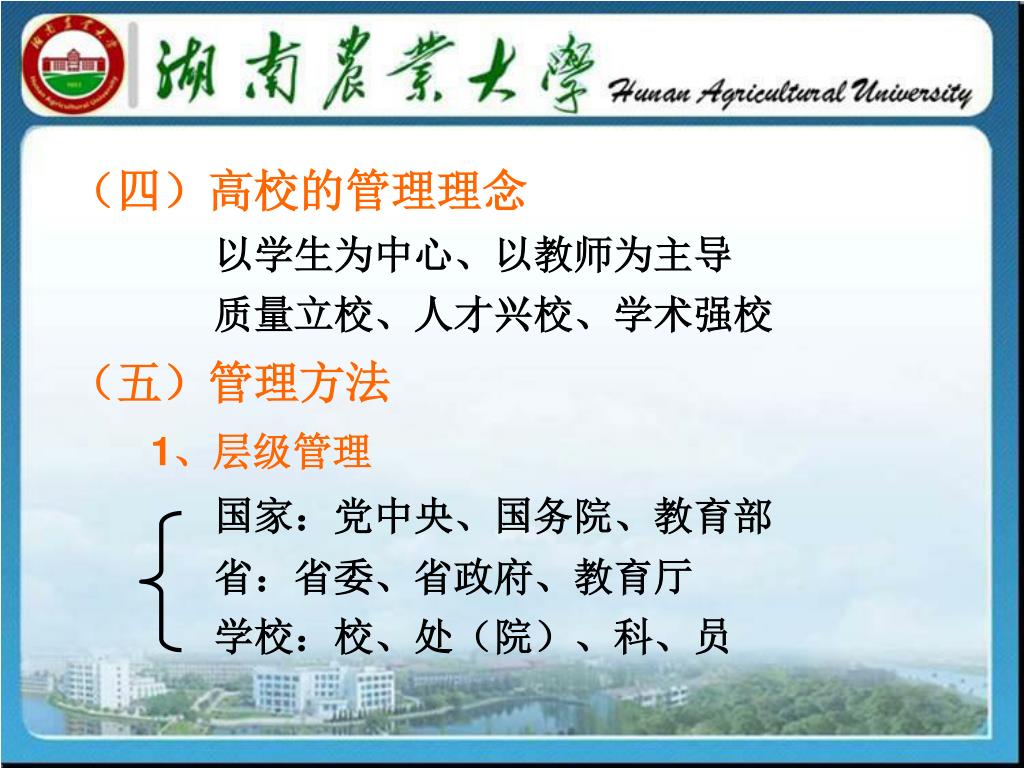 湖南農業大學 Hunan Agricultural University

（四）高校的管理理念

以学生为中心、以教师为主导

质量立校、人才兴校、学术强校

（五）管理方法

1、层级管理

国家：党中央、国务院、教育部

省：省委、省政府、教育厅

学校：校、处（院）、科、员